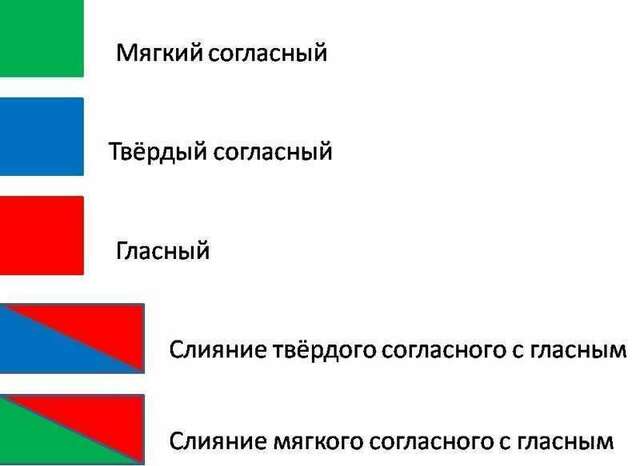 Мягкий согласный

Твёрдый согласный

Гласный

Слияние твёрдого согласного с гласным

Слияние мягкого согласного с гласным